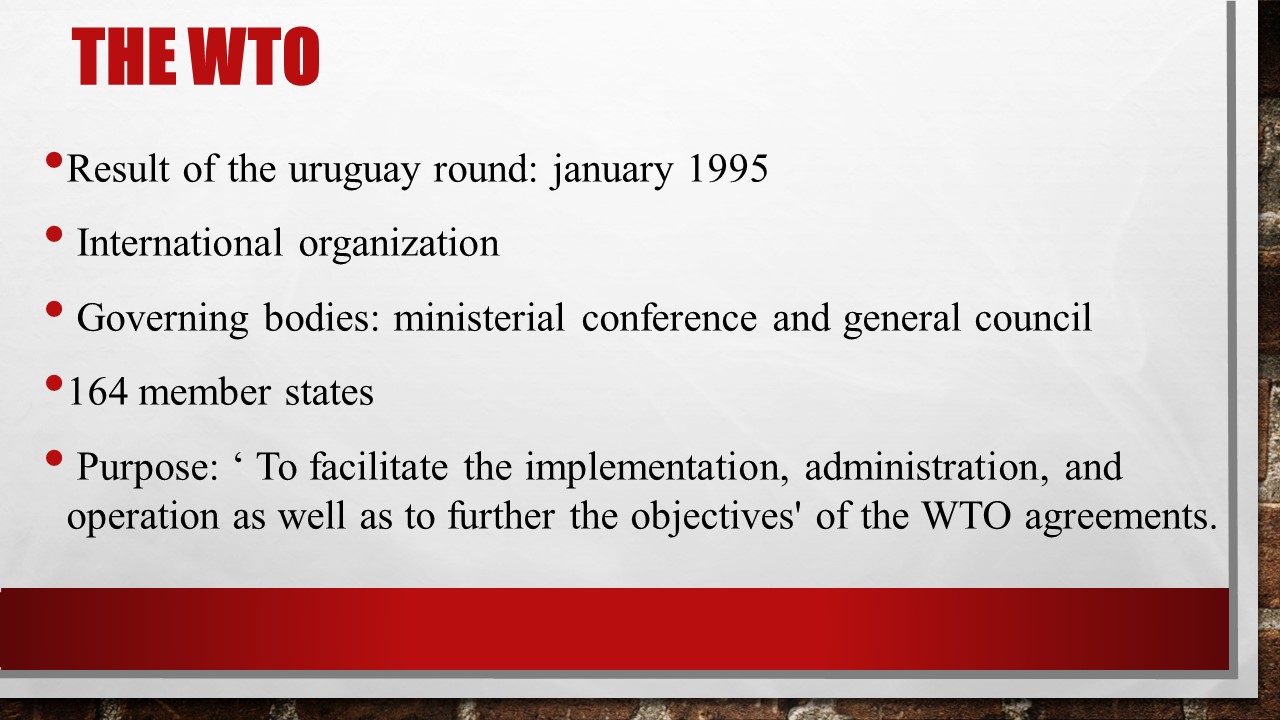 THE WTO

• Result of the uruguay round: january 1995

• International organization

• Governing bodies: ministerial conference and general council

• 164 member states

• Purpose: ‘ To facilitate the implementation, administration, and operation as well as to further the objectives' of the WTO agreements.